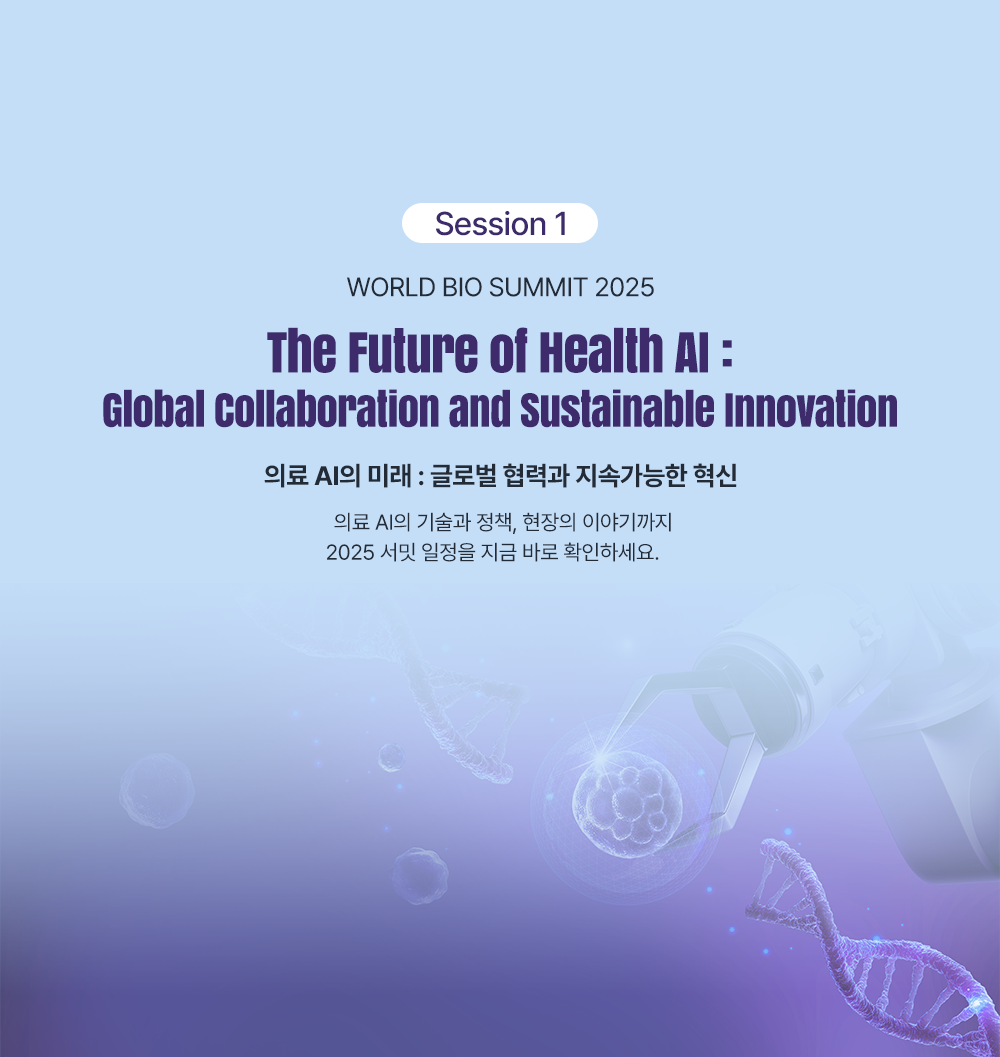 Session 1

WORLD BIO SUMMIT 2025

The Future of Health AI :
Global Collaboration and Sustainable Innovation

의료 AI의 미래 : 글로벌 협력과 지속가능한 혁신

의료 AI의 기술과 정책, 현장의 이야기까지
2025 서밋 일정을 지금 바로 확인하세요.